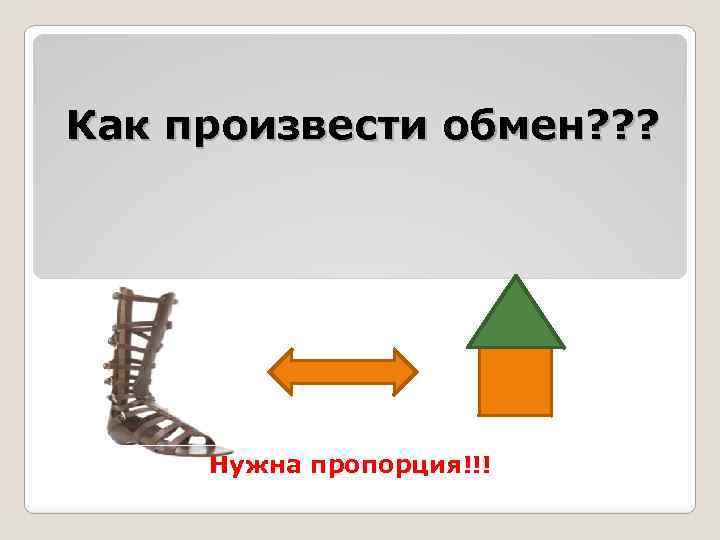 Как произвести обмен???

Нужна пропорция!!!